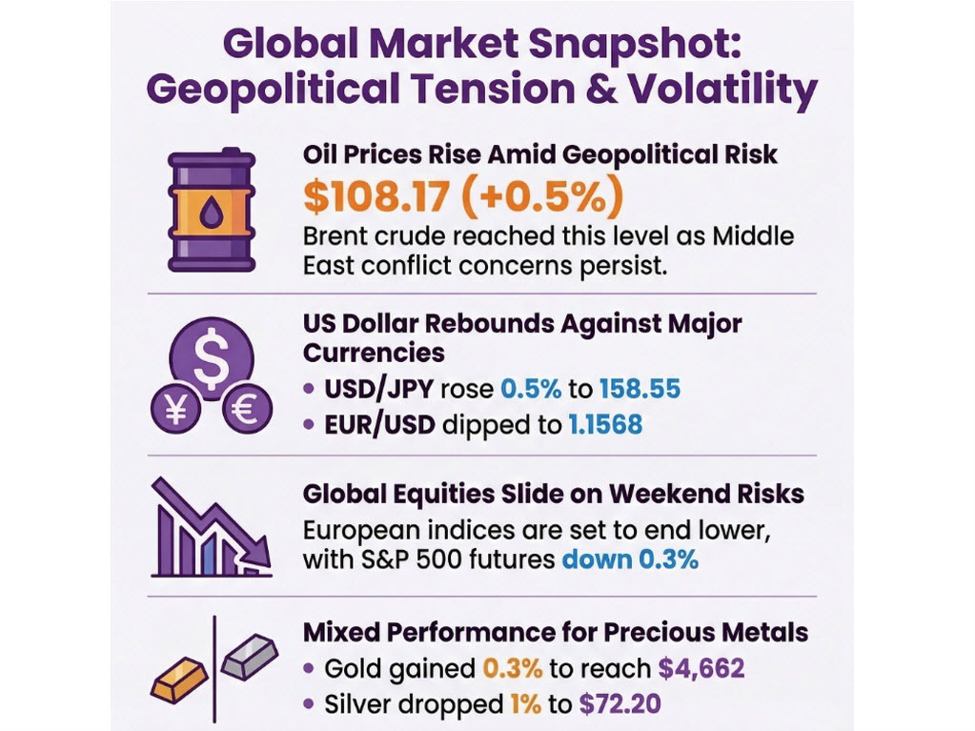 Global Market Snapshot: Geopolitical Tension & Volatility

Oil Prices Rise Amid Geopolitical Risk
\$108.17 (+0.5%)
Brent crude reached this level as Middle East conflict concerns persist.

US Dollar Rebounds Against Major Currencies
• USD/JPY rose 0.5% to 158.55
• EUR/USD dipped to 1.1568

Global Equities Slide on Weekend Risks
European indices are set to end lower, with S&P 500 futures down 0.3%

Mixed Performance for Precious Metals
• Gold gained 0.3% to reach \$4,662
• Silver dropped 1% to \$72.20